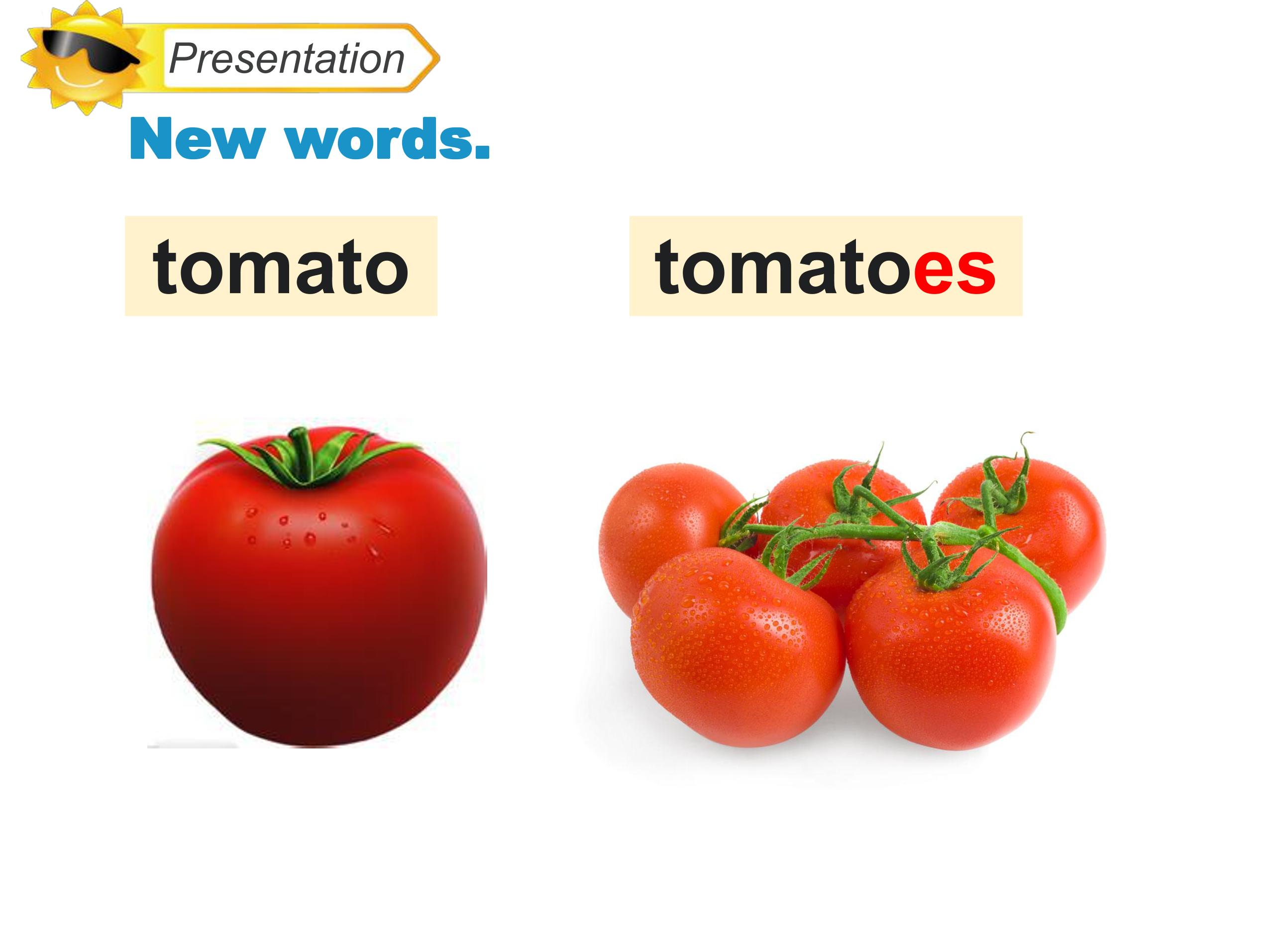 Presentation

New words.

tomato

tomatoes